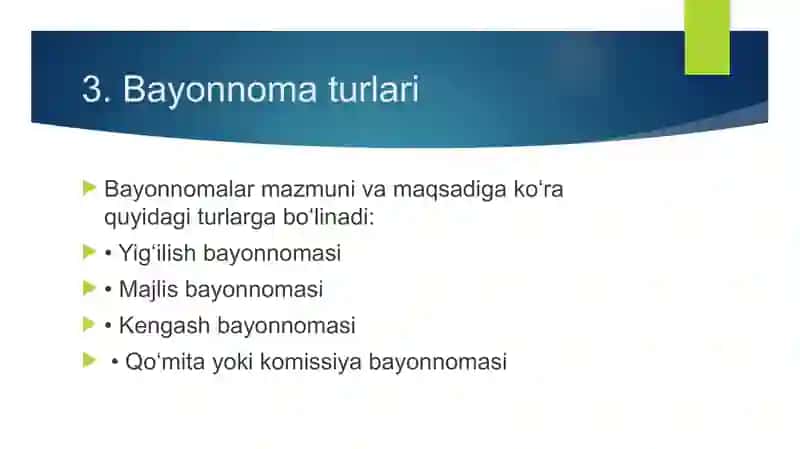 3. Bayonnoma turlari

Bayonnomalar mazmuni va maqsadiga ko'ra quyidagi turlarga bo'linadi:

• Yig'ilish bayonnomasi

• Majlis bayonnomasi

• Kengash bayonnomasi

• Qo'mita yoki komissiya bayonnomasi